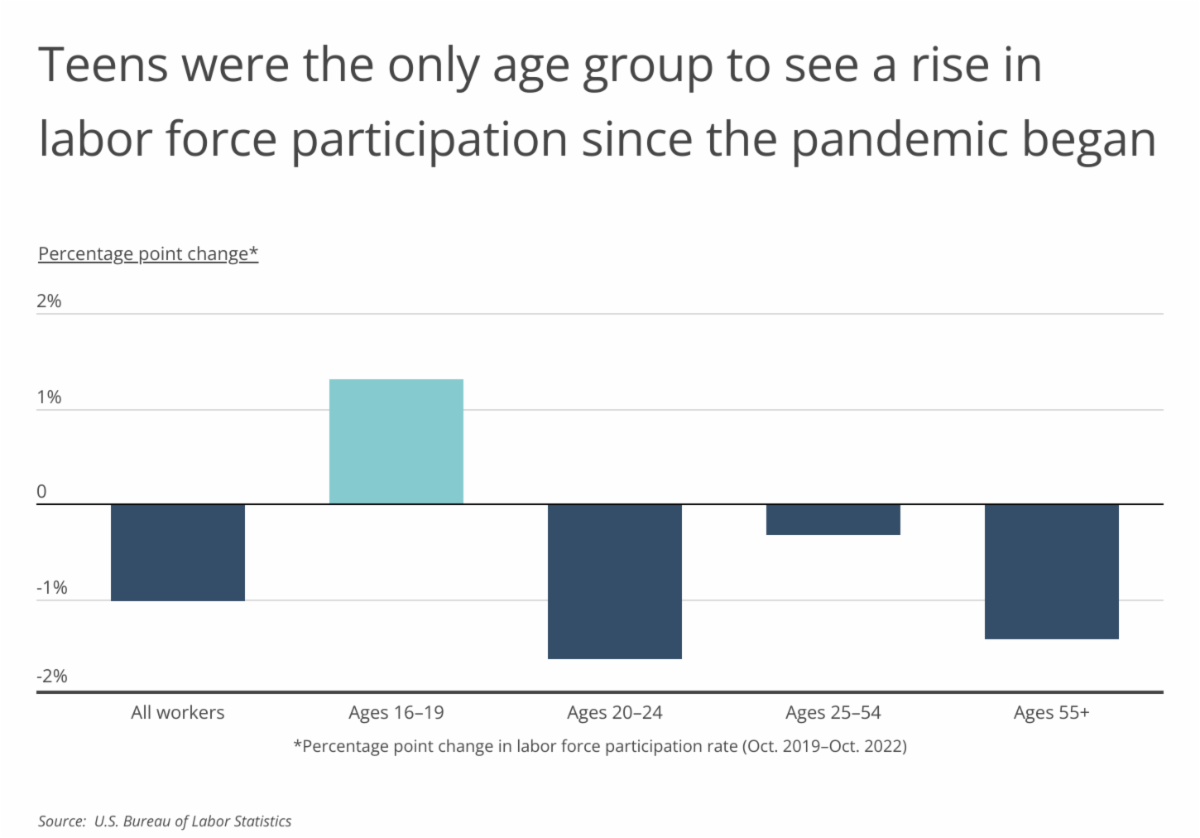 Teens were the only age group to see a rise in labor force participation since the pandemic began

Percentage point change*

2%

1%

0

-1%

-2%

All workers

Ages 16–19

Ages 20–24

Ages 25–54

Ages 55+

*Percentage point change in labor force participation rate (Oct. 2019–Oct. 2022)

Source: U.S. Bureau of Labor Statistics